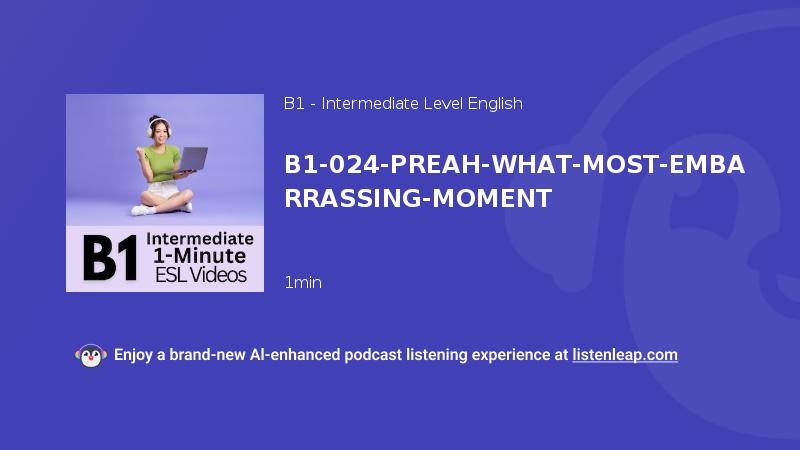 B1 Intermediate 1-Minute ESL Videos

B1 - Intermediate Level English

B1-024-PREAH-WHAT-MOST-EMBARRASSING-MOMENT

1min

Enjoy a brand-new AI-enhanced podcast listening experience at listenleap.com